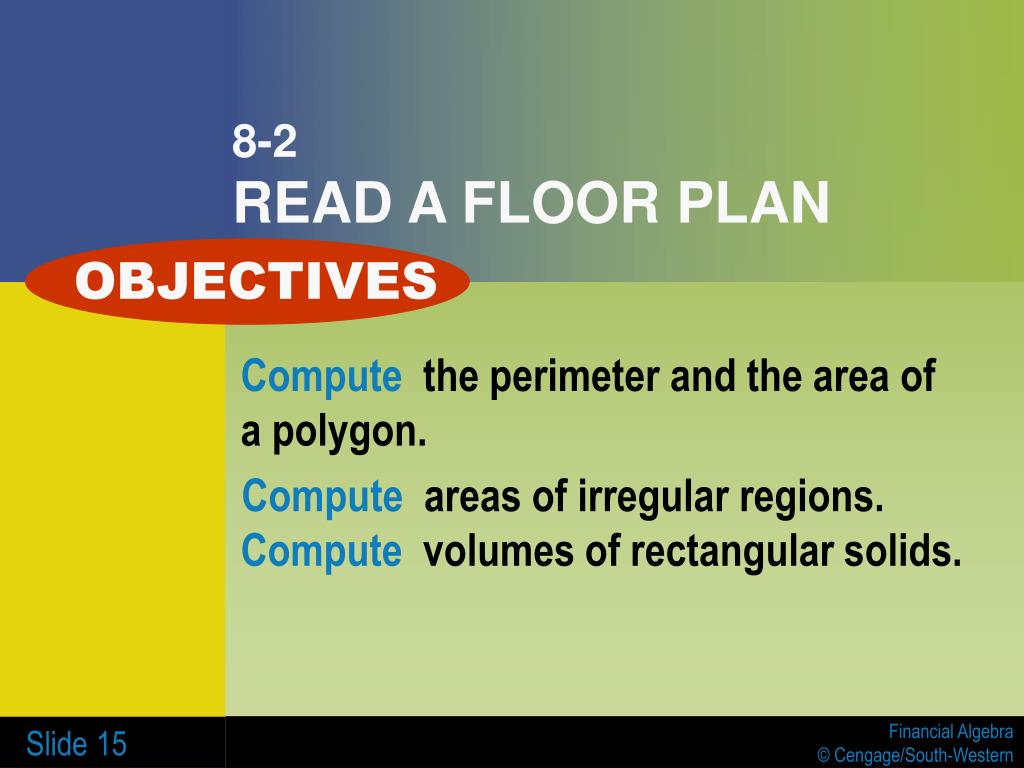 8-2
READ A FLOOR PLAN

OBJECTIVES

Compute the perimeter and the area of a polygon.

Compute areas of irregular regions.
Compute volumes of rectangular solids.

Slide 15

Financial Algebra
© Cengage/South-Western